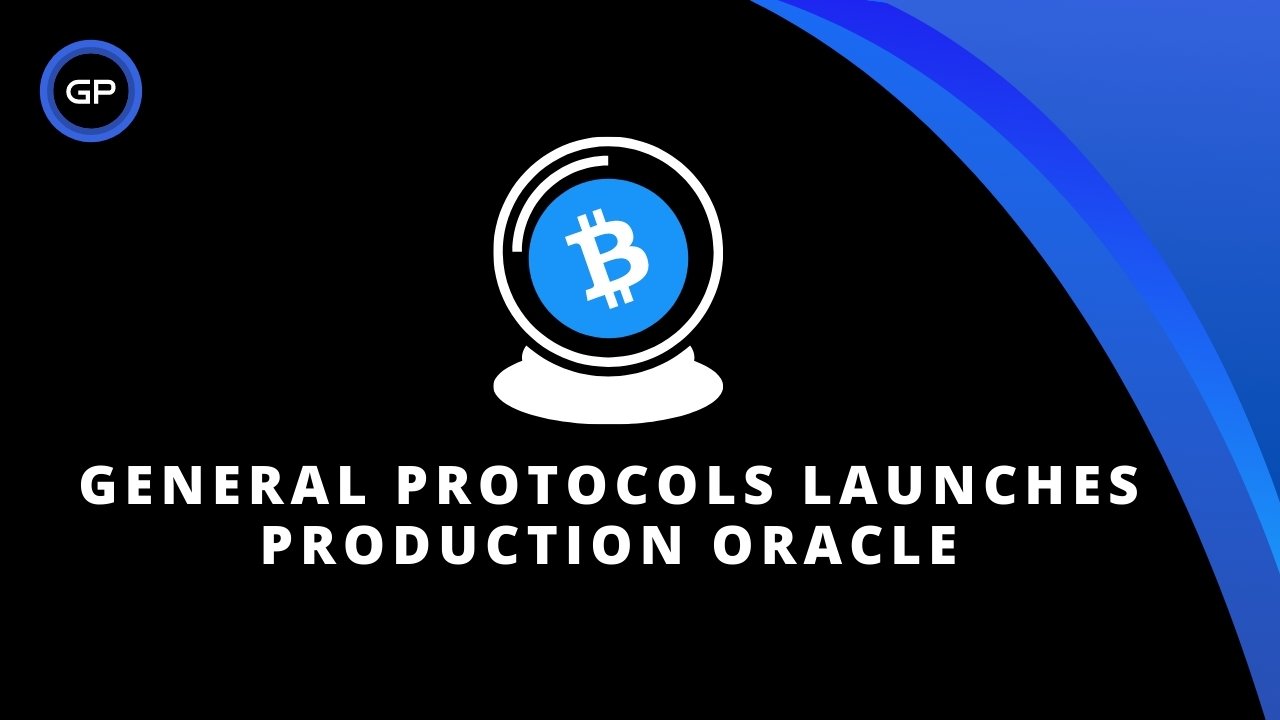 GP

GENERAL PROTOCOLS LAUNCHES PRODUCTION ORACLE